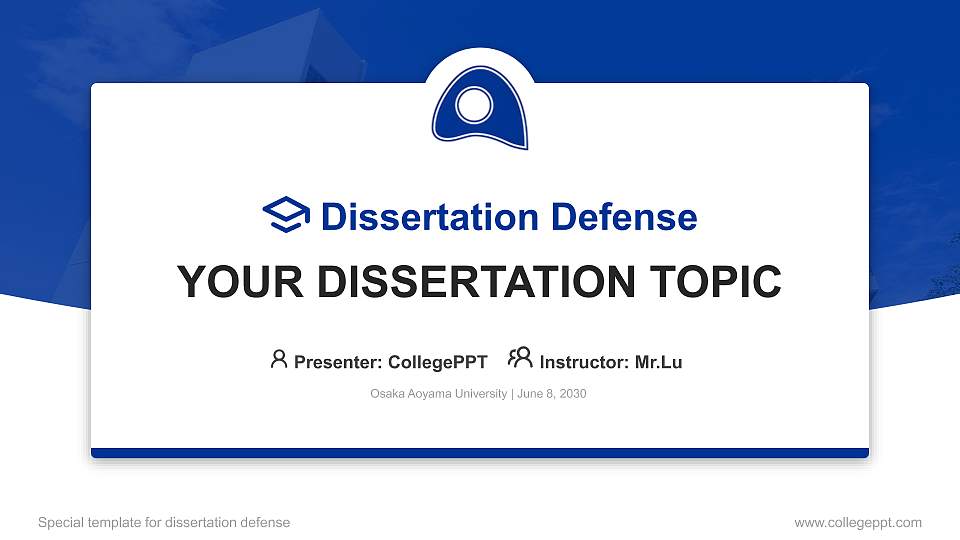 Dissertation Defense

YOUR DISSERTATION TOPIC

Presenter: CollegePPT Instructor: Mr.Lu

Osaka Aoyama University | June 8, 2030

Special template for dissertation defense

www.collegeppt.com